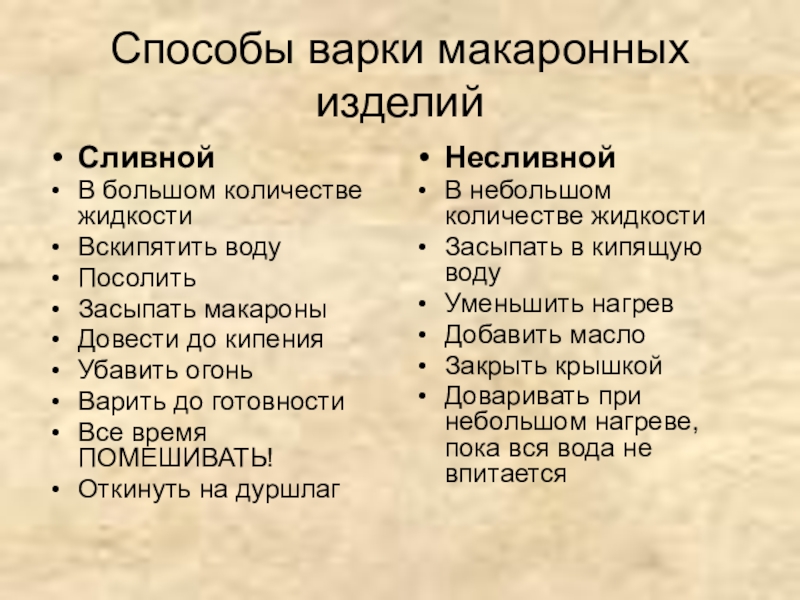 Способы варки макаронных изделий

• Сливной
• В большом количестве жидкости
• Вскипятить воду
• Посолить
• Засыпать макароны
• Довести до кипения
• Убавить огонь
• Варить до готовности
• Все время ПОМЕШИВАТЬ!
• Откинуть на дуршлаг

• Несливной
• В небольшом количестве жидкости
• Засыпать в кипящую воду
• Уменьшить нагрев
• Добавить масло
• Закрыть крышкой
• Доваривать при небольшом нагреве, пока вся вода не впитается